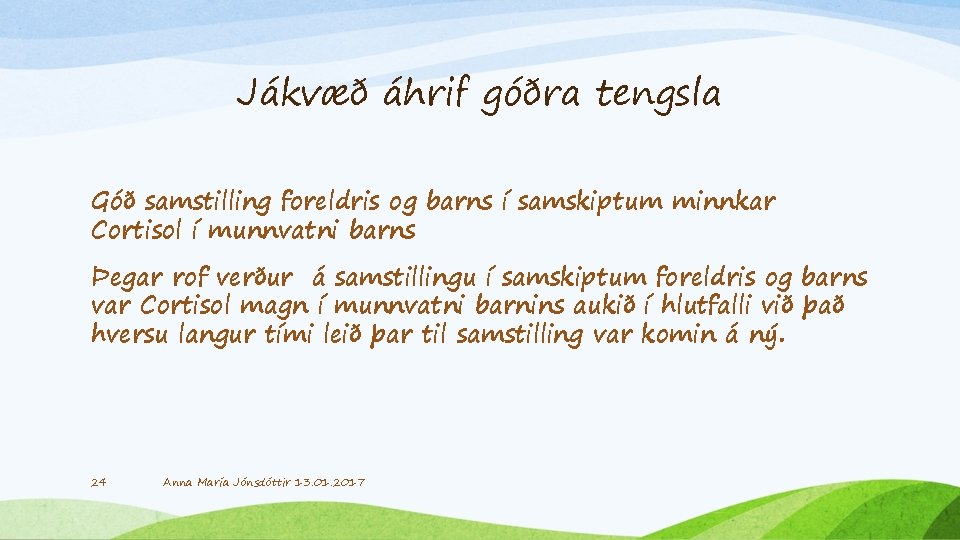 Jákvæð áhrif góðra tengsla

Góð samstilling foreldris og barns í samskiptum minnkar Cortisol í munnvatni barns

Þegar rof verður á samstillingu í samskiptum foreldris og barns var Cortisol magn í munnvatni barnins aukið í hlutfalli við það hversu langur tími leið þar til samstilling var komin á ný.

24

Anna María Jónsdóttir 13.01.2017